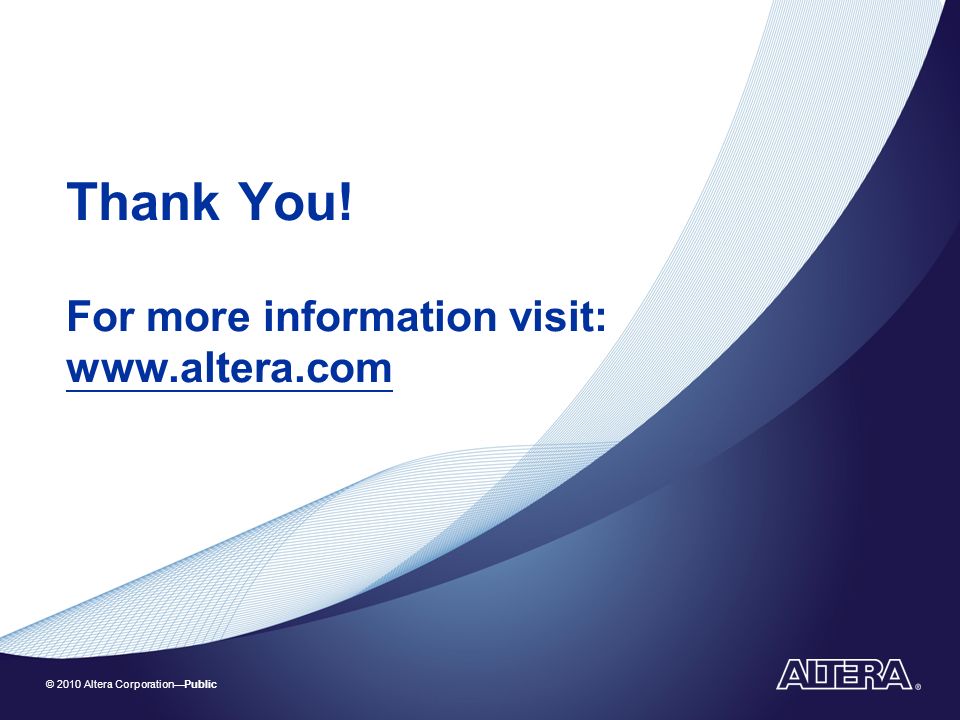 Thank You!

For more information visit: www.altera.com

© 2010 Altera Corporation—Public

ALTERA®